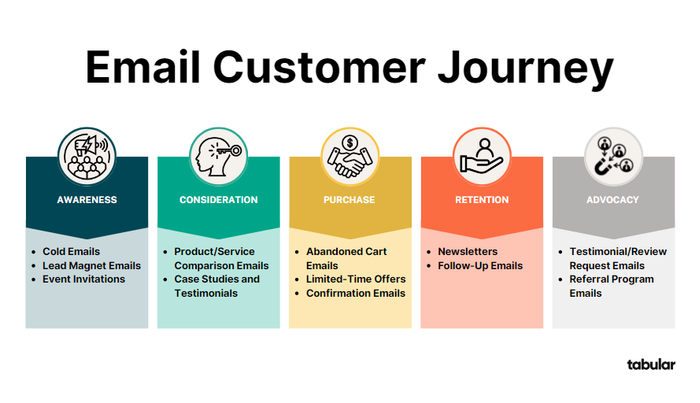 Email Customer Journey

AWARENESS

- Cold Emails
- Lead Magnet Emails
- Event Invitations

CONSIDERATION

- Product/Service Comparison Emails
- Case Studies and Testimonials

PURCHASE

- Abandoned Cart Emails
- Limited-Time Offers
- Confirmation Emails

RETENTION

- Newsletters
- Follow-Up Emails

ADVOCACY

- Testimonial/Review Request Emails
- Referral Program Emails

tabular